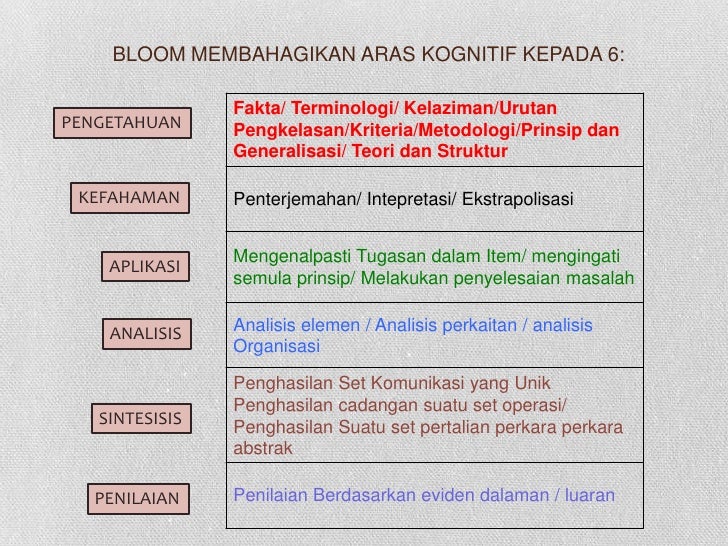 BLOOM MEMBAHAGIKAN ARAS KOGNITIF KEPADA 6:

| | |
|---|---|
| PENGETAHUAN | Fakta/ Terminologi/ Kelaziman/Urutan Pengkelasan/Kriteria/Metodologi/Prinsip dan Generalisasi/ Teori dan Struktur |
| KEFAHAMAN | Penterjemahan/ Intepretasi/ Ekstrapolisasi |
| APLIKASI | Mengenalpasti Tugasan dalam Item/ mengingati semula prinsip/ Melakukan penyelesaian masalah |
| ANALISIS | Analisis elemen / Analisis perkaitan / analisis Organisasi |
| SINTESISIS | Penghasilan Set Komunikasi yang Unik Penghasilan cadangan suatu set operasi/ Penghasilan Suatu set pertalian perkara perkara abstrak |
| PENILAIAN | Penilaian Berdasarkan eviden dalaman / luaran |